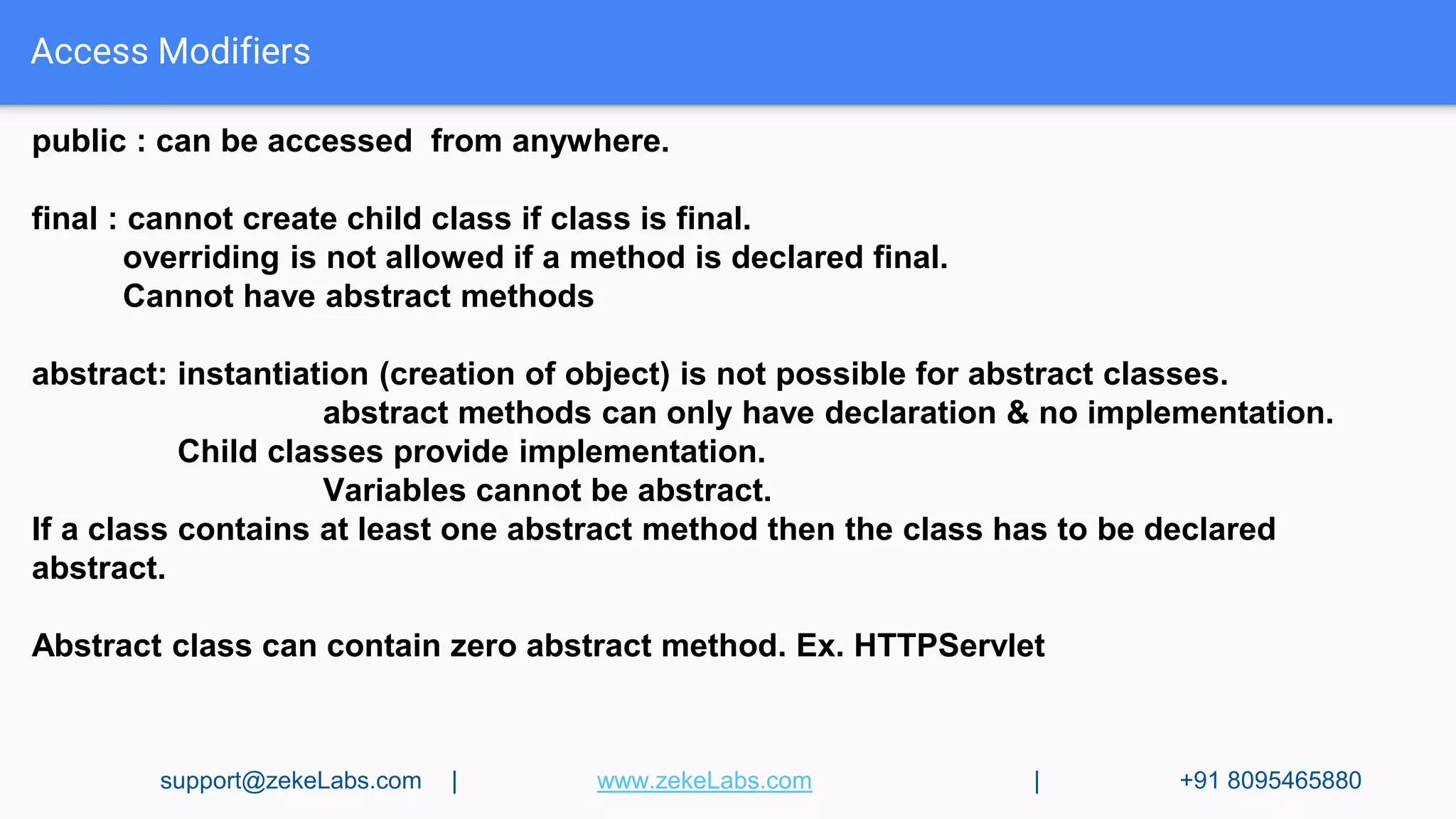 Access Modifiers

public : can be accessed from anywhere.

final : cannot create child class if class is final.
overriding is not allowed if a method is declared final.
Cannot have abstract methods

abstract: instantiation (creation of object) is not possible for abstract classes.
abstract methods can only have declaration & no implementation.
Child classes provide implementation.
Variables cannot be abstract.
If a class contains at least one abstract method then the class has to be declared abstract.

Abstract class can contain zero abstract method. Ex. HTTPServlet

support@zekeLabs.com | www.zekeLabs.com | +91 8095465880